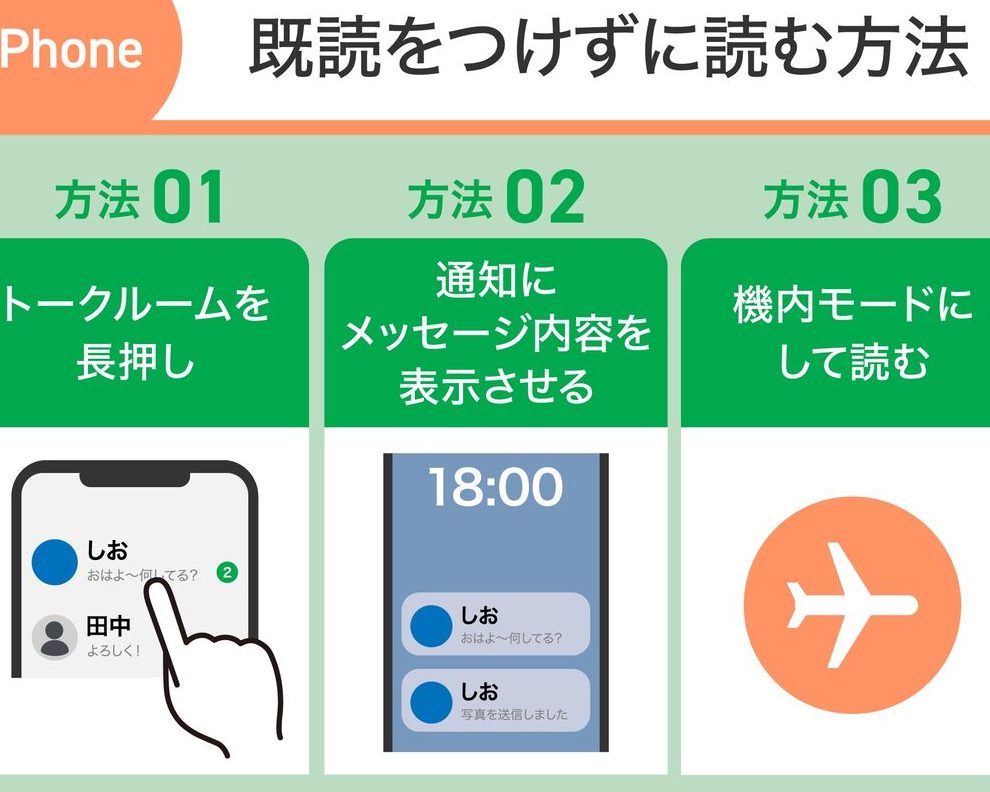 Phone 既読をつけずに読む方法

方法 01
トークルームを長押し

しお
おはよ〜何してる?
2

田中
よろしく!

方法 02
通知にメッセージ内容を表示させる

18:00

しお
おはよ〜何してる?

しお
写真を送信しました

方法 03
機内モードにして読む